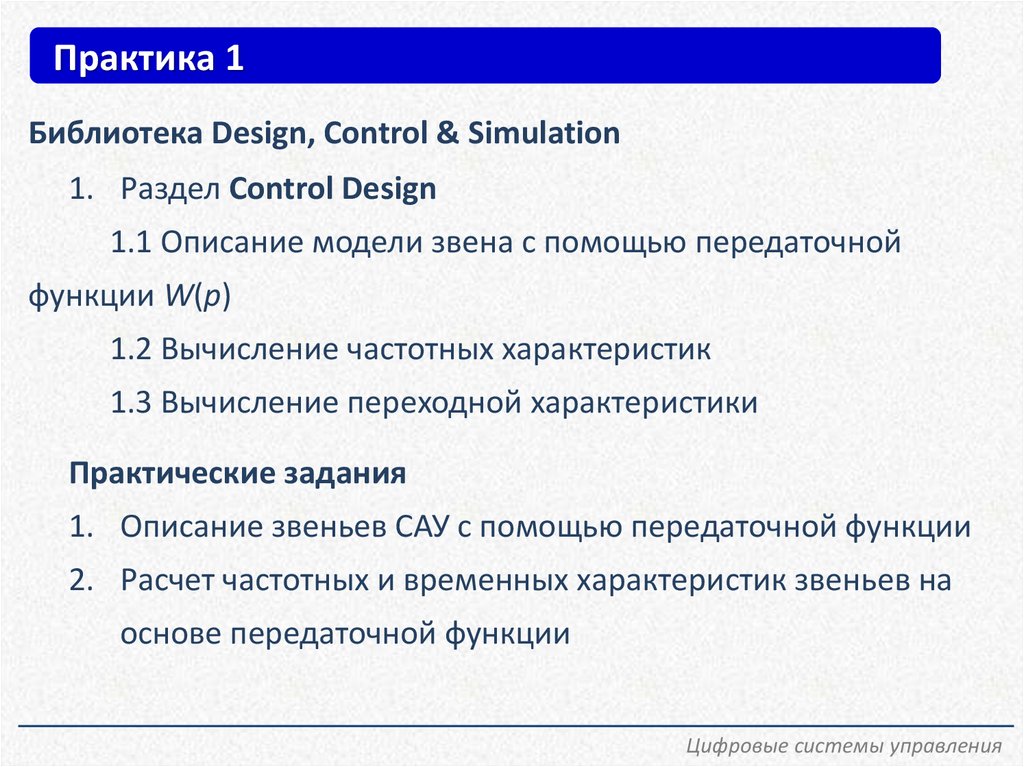 Практика 1

Библиотека Design, Control & Simulation

1. Раздел Control Design

1.1 Описание модели звена с помощью передаточной функции $W(p)$

1.2 Вычисление частотных характеристик

1.3 Вычисление переходной характеристики

Практические задания

1. Описание звеньев САУ с помощью передаточной функции
2. Расчет частотных и временных характеристик звеньев на основе передаточной функции

Цифровые системы управления